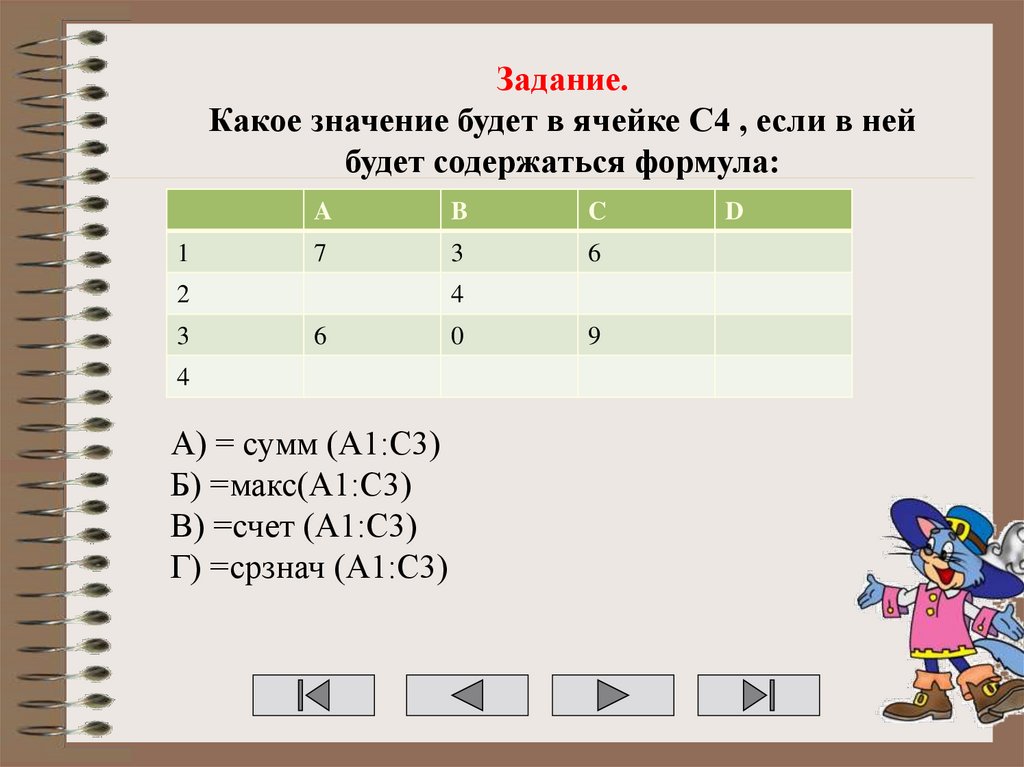 Задание.
Какое значение будет в ячейке С4 , если в ней будет содержаться формула:

| | A | B | C | D |
|---|---|---|---|---|
| 1 | 7 | 3 | 6 | |
| 2 | | 4 | | |
| 3 | 6 | 0 | 9 | |
| 4 | | | | |

А) = сумм (А1:С3)
Б) =макс(А1:С3)
В) =счет (А1:С3)
Г) =срзнач (А1:С3)